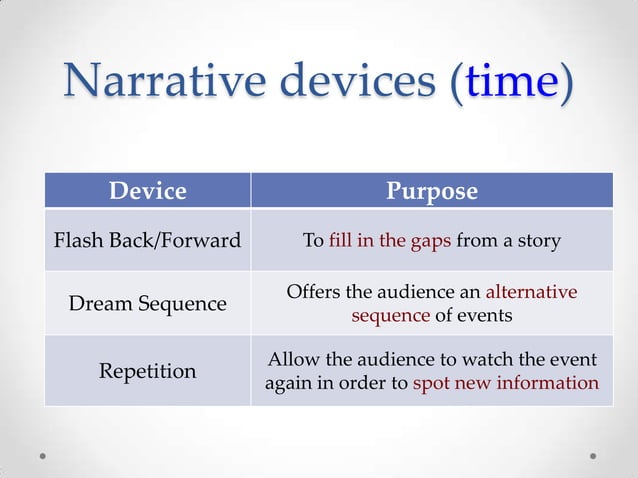 Narrative devices (time)

| Device | Purpose |
|---|---|
| Flash Back/Forward | To fill in the gaps from a story |
| Dream Sequence | Offers the audience an alternative sequence of events |
| Repetition | Allow the audience to watch the event again in order to spot new information |